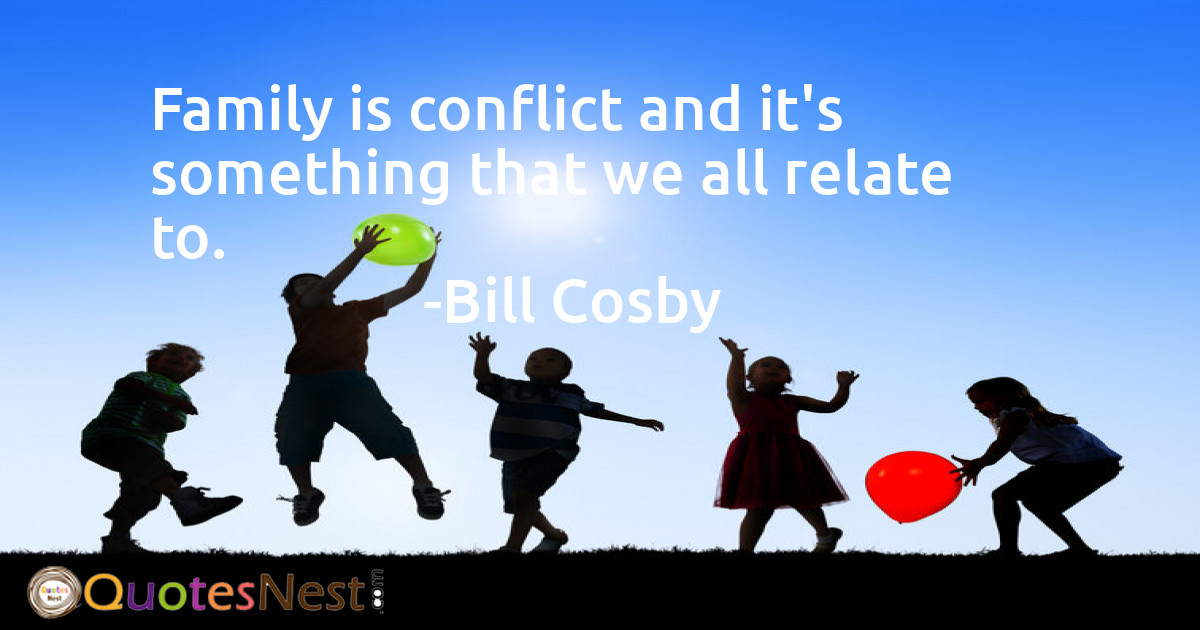 Family is conflict and it's something that we all relate to.

-Bill Cosby

Quotes Nest

QuotesNest.com